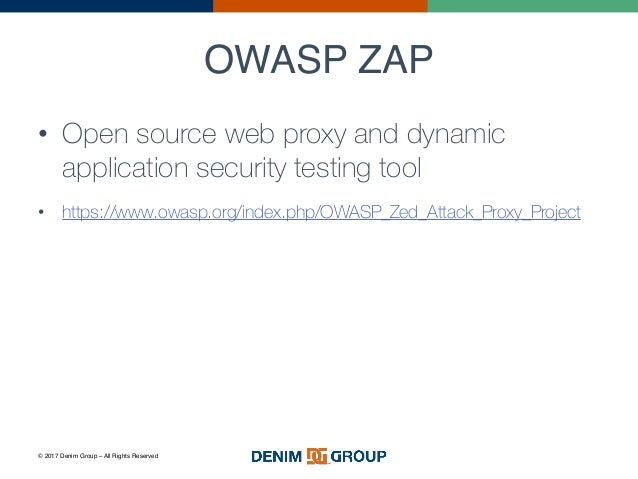 OWASP ZAP

• Open source web proxy and dynamic application security testing tool

• https://www.owasp.org/index.php/OWASP_Zed_Attack_Proxy_Project

© 2017 Denim Group – All Rights Reserved

DENIM DG GROUP